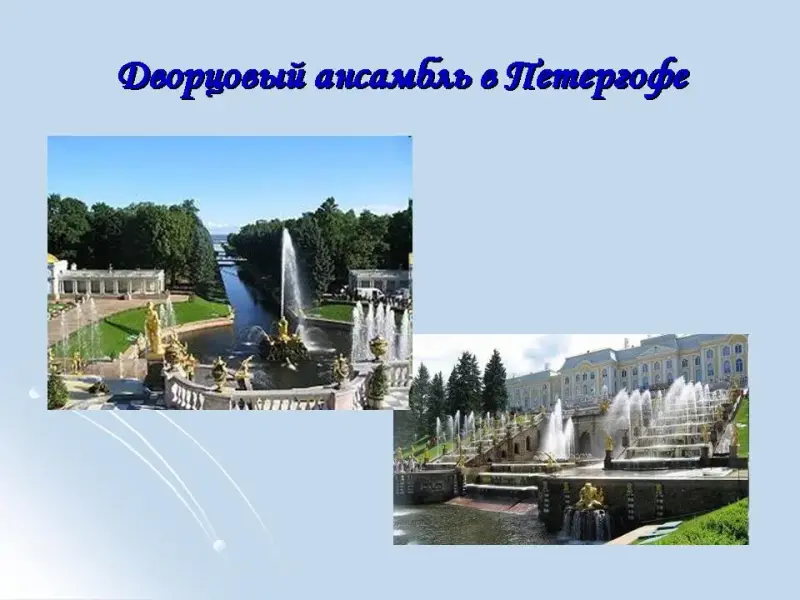 Дворцовый ансамбль в Петергофе